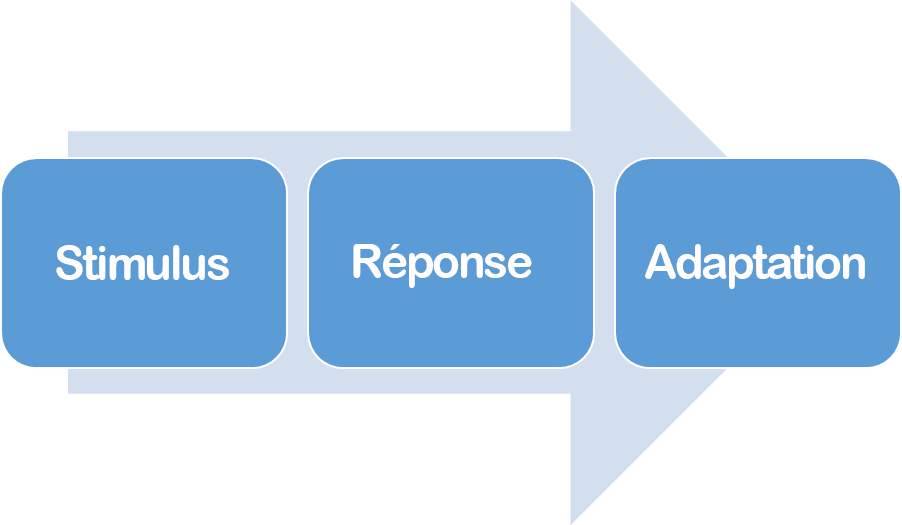 Stimulus

Réponse

Adaptation